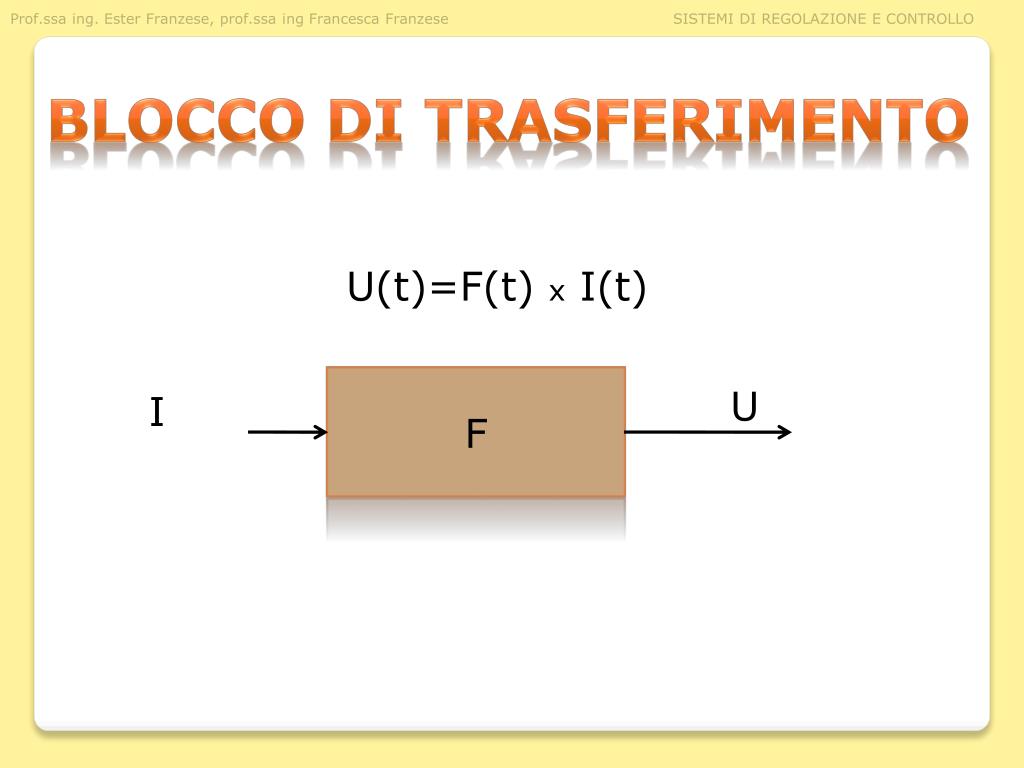 Prof.ssa ing. Ester Franzese, prof.ssa ing Francesca Franzese

SISTEMI DI REGOLAZIONE E CONTROLLO

BLOCCO DI TRASFERIMENTO

$U(t)=F(t) \times I(t)$

I

F

U